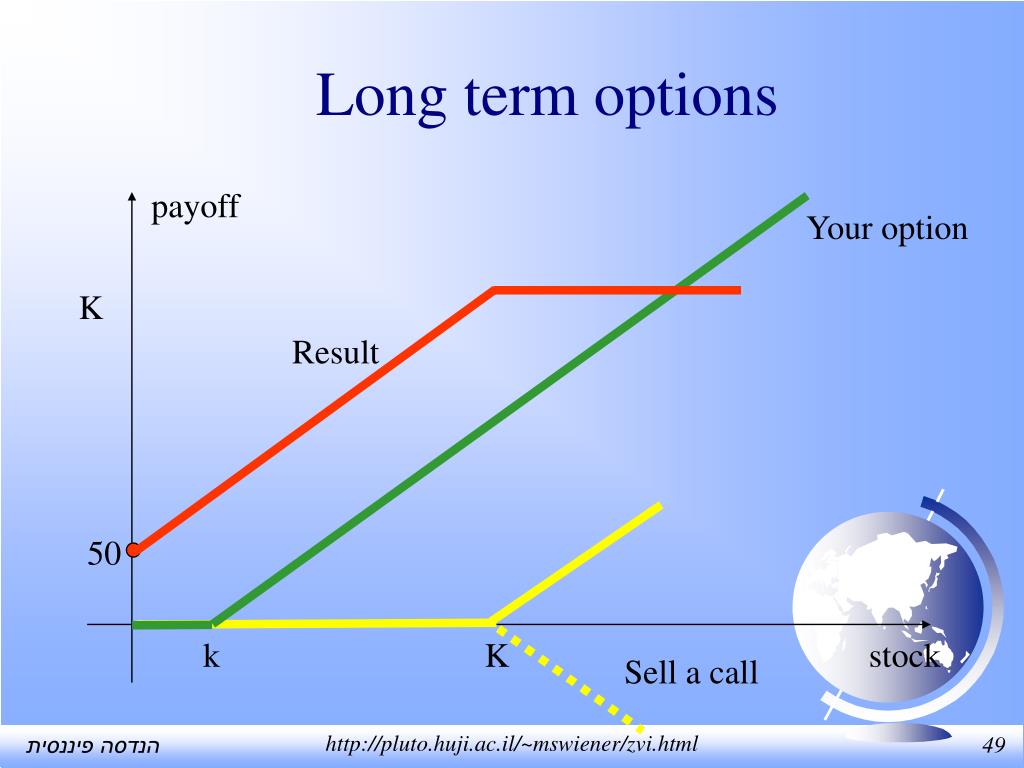 Long term options

payoff

Your option

K

Result

50

k

K

Sell a call

stock

הנדסה פיננסית

http://pluto.huji.ac.il/~mswiener/zvi.html

49